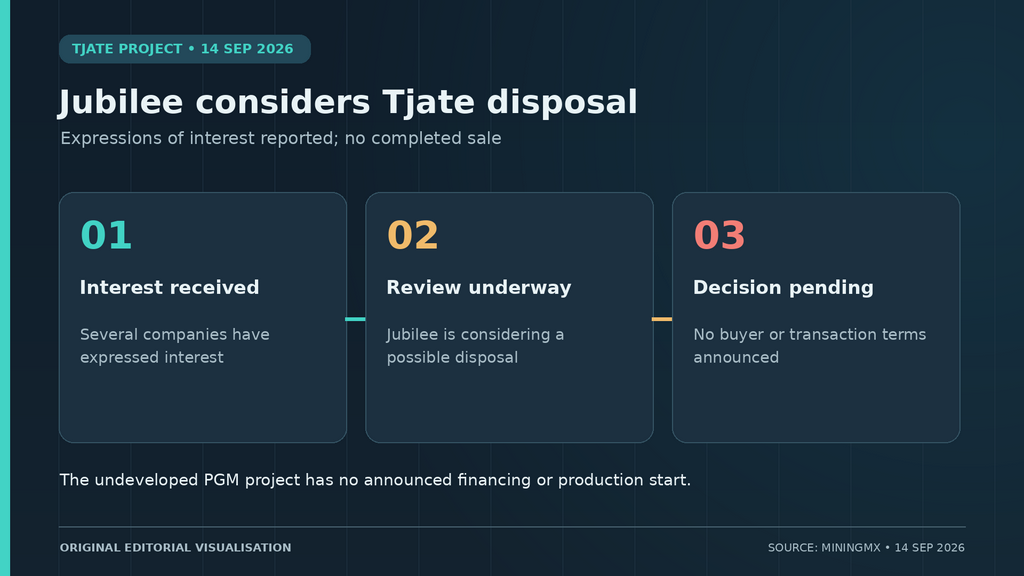 TJATE PROJECT • 14 SEP 2026

Jubilee considers Tjate disposal

Expressions of interest reported; no completed sale

01

Interest received

Several companies have expressed interest

02

Review underway

Jubilee is considering a possible disposal

03

Decision pending

No buyer or transaction terms announced

The undeveloped PGM project has no announced financing or production start.

ORIGINAL EDITORIAL VISUALISATION

SOURCE: MININGMX • 14 SEP 2026